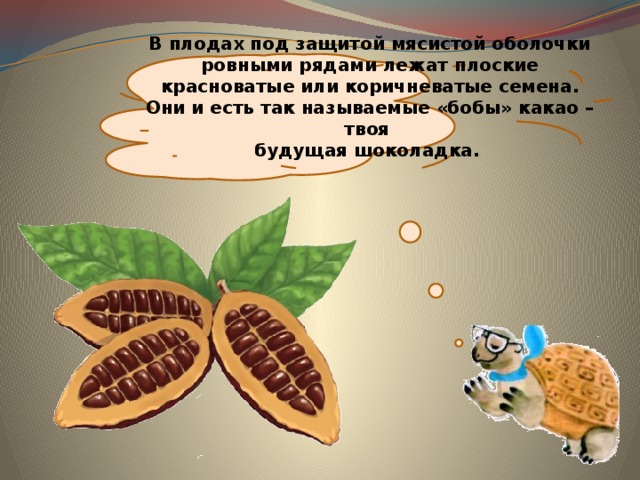 В плодах под защитой мясистой оболочки ровными рядами лежат плоские красноватые или коричневатые семена. Они и есть так называемые «бобы» какао – твоя
будущая шоколадка.